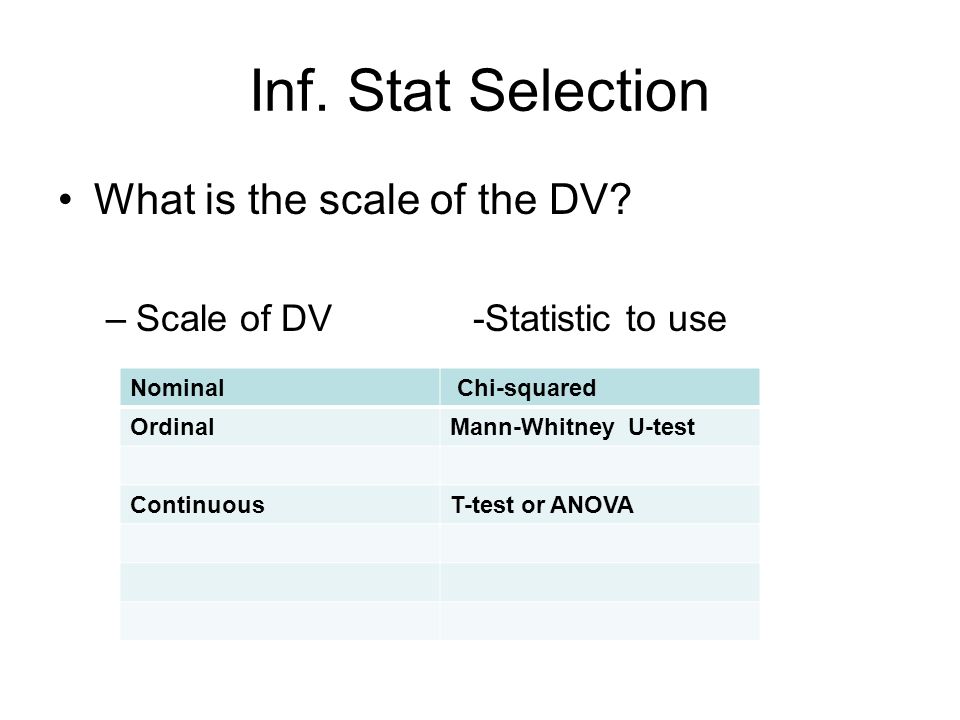 Inf. Stat Selection

• What is the scale of the DV?

– Scale of DV -Statistic to use

| Nominal | Chi-squared |
|---|---|
| Ordinal | Mann-Whitney U-test |
| | |
| Continuous | T-test or ANOVA |
| | |
| | |
| | |